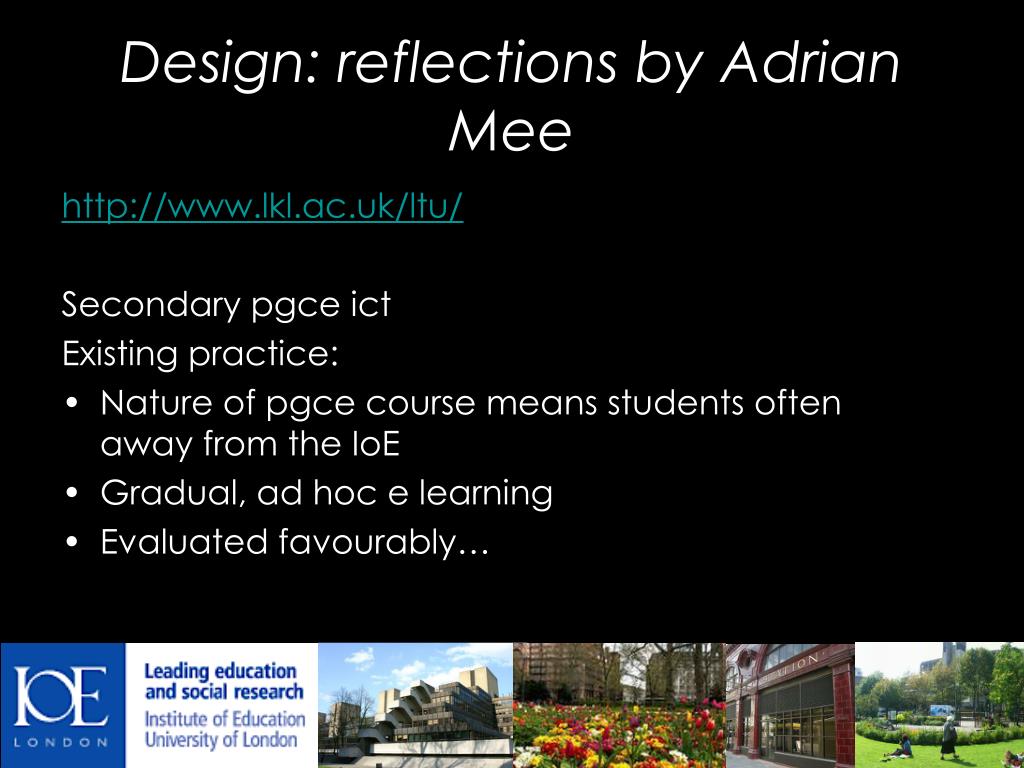 Design: reflections by Adrian Mee

http://www.lkl.ac.uk/ltu/

Secondary pgce ict
Existing practice:
• Nature of pgce course means students often away from the IoE
• Gradual, ad hoc e learning
• Evaluated favourably…

IOE
LONDON

Leading education and social research
Institute of Education
University of London